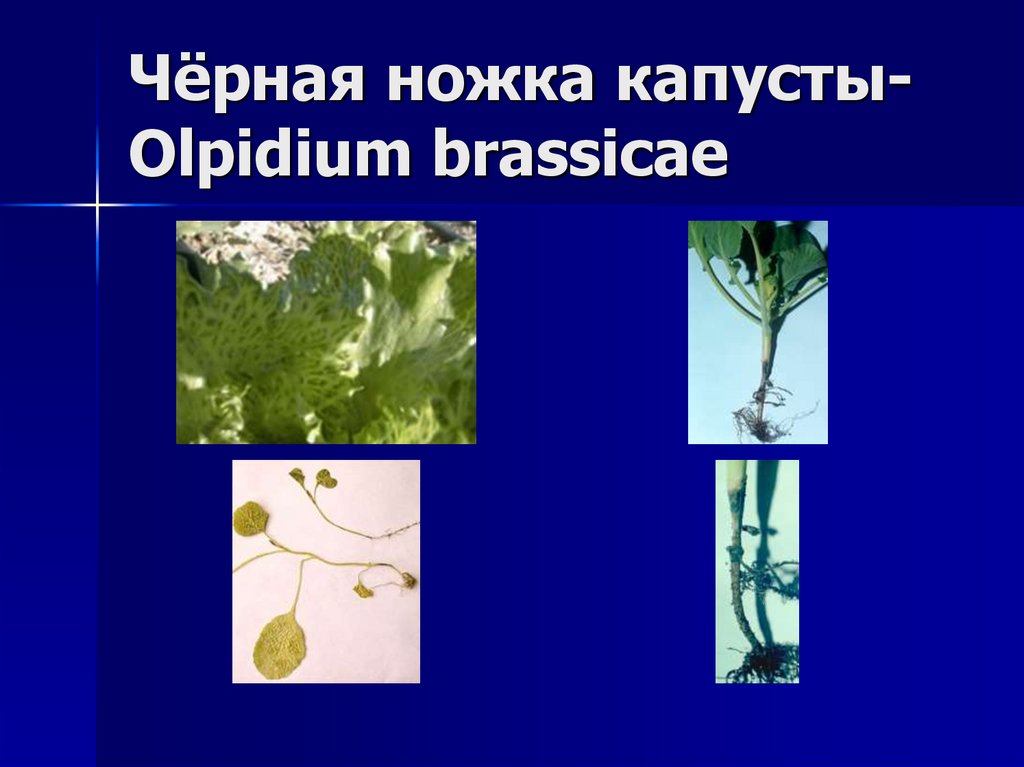 Чёрная ножка капусты- Olpidium brassicae